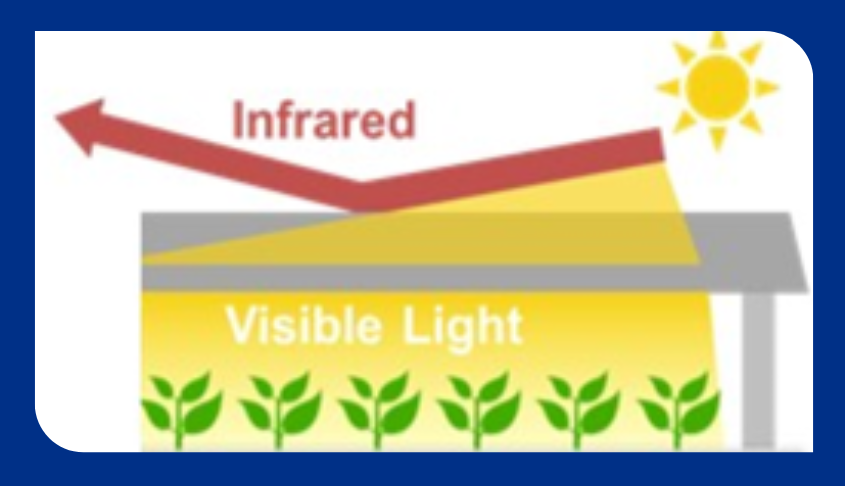 Infrared

Visible Light